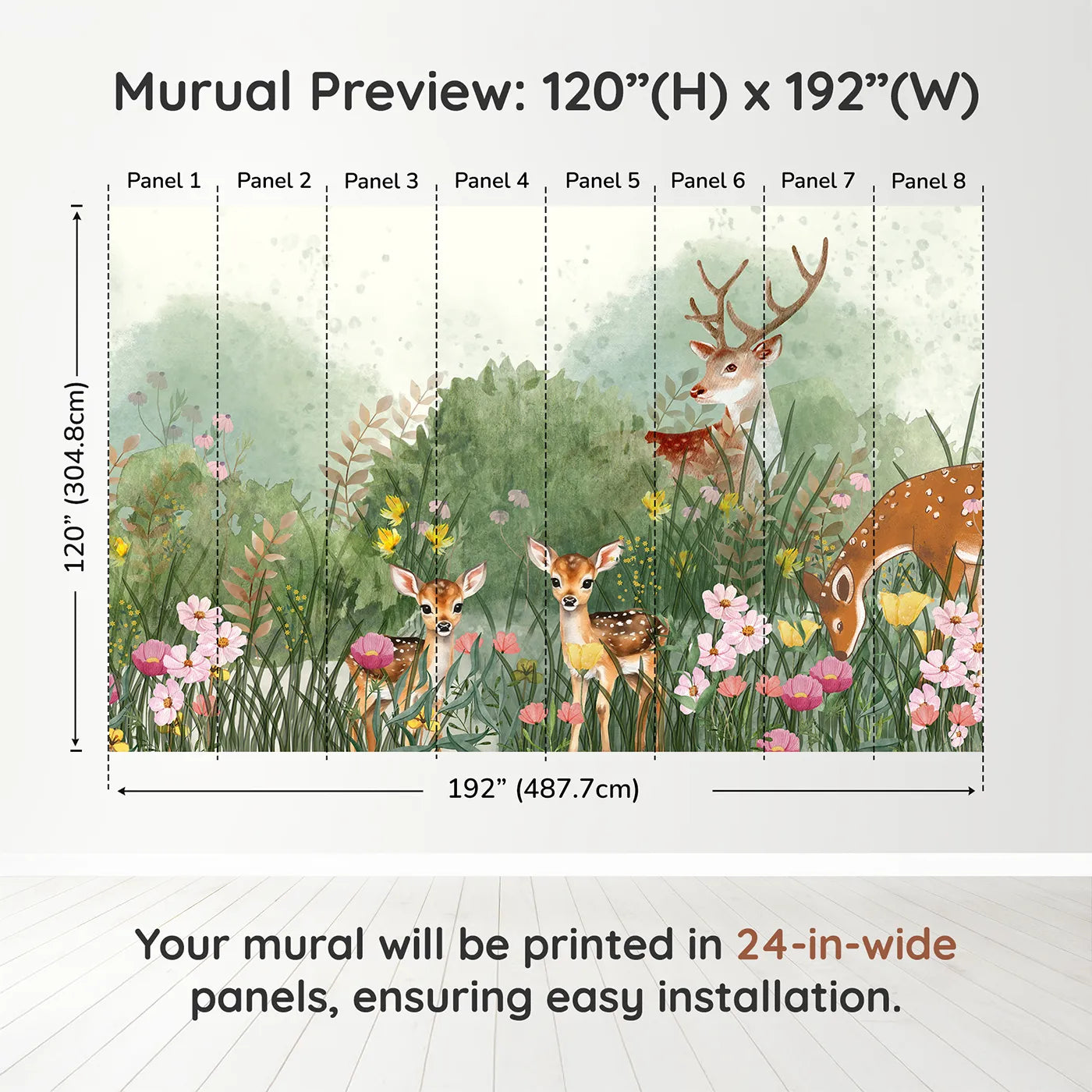 Murual Preview: 120”(H) x 192”(W)

Panel 1 Panel 2 Panel 3 Panel 4 Panel 5 Panel 6 Panel 7 Panel 8

120” (304.8cm)

192” (487.7cm)

Your mural will be printed in 24-in-wide panels, ensuring easy installation.